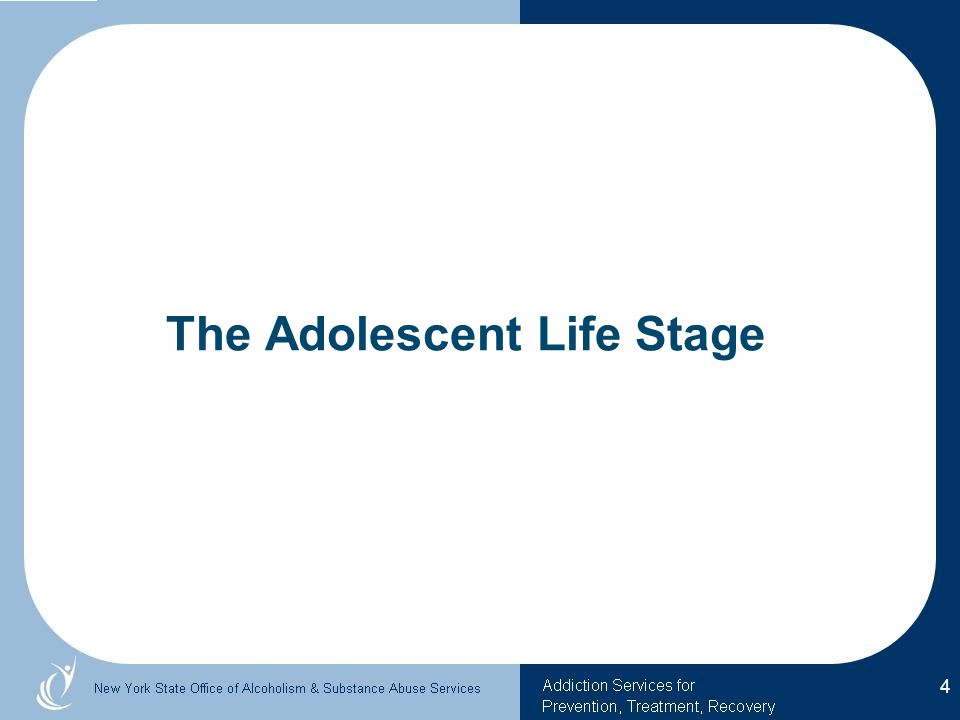 The Adolescent Life Stage

New York State Office of Alcoholism & Substance Abuse Services

Addiction Services for
Prevention, Treatment, Recovery

4